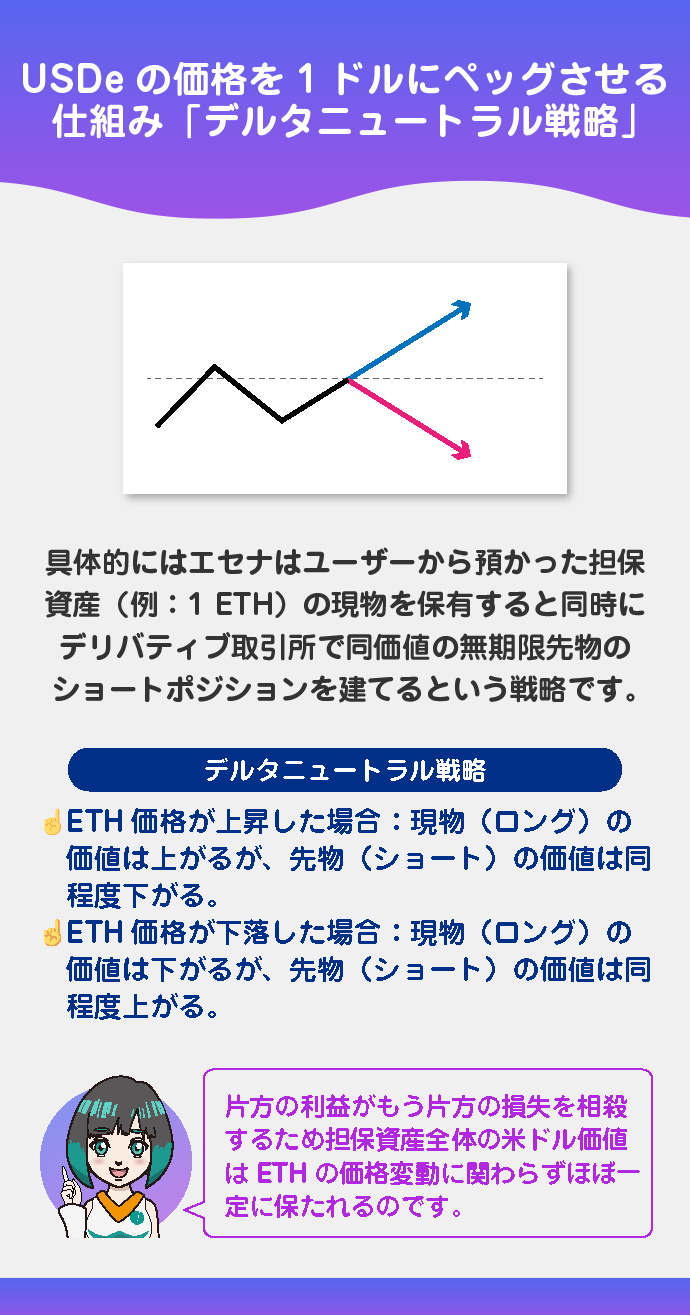 USDe の価格を 1 ドルにペッグさせる仕組み「デルタニュートラル戦略」

具体的にはエセナはユーザーから預かった担保資産（例：1 ETH）の現物を保有すると同時にデリバティブ取引所で同価値の無期限先物のショートポジションを建てるという戦略です。

デルタニュートラル戦略

☝ETH 価格が上昇した場合：現物（ロング）の価値は上がるが、先物（ショート）の価値は同程度下がる。

☝ETH 価格が下落した場合：現物（ロング）の価値は下がるが、先物（ショート）の価値は同程度上がる。

片方の利益がもう片方の損失を相殺するため担保資産全体の米ドル価値は ETH の価格変動に関わらずほぼ一定に保たれるのです。